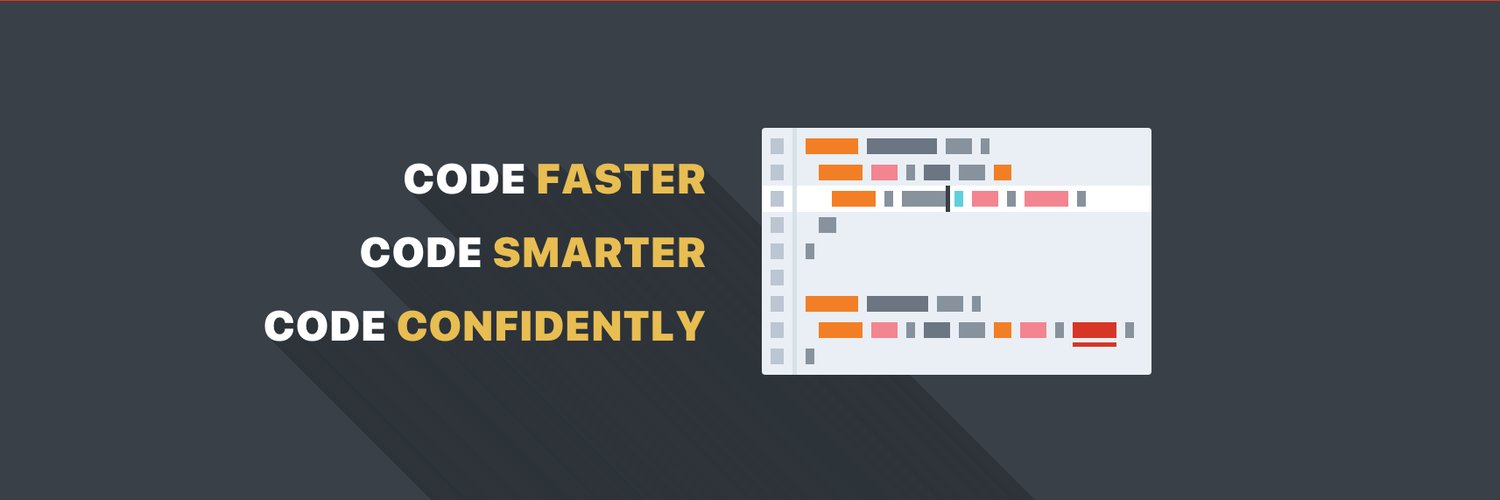 CODE FASTER
CODE SMARTER
CODE CONFIDENTLY